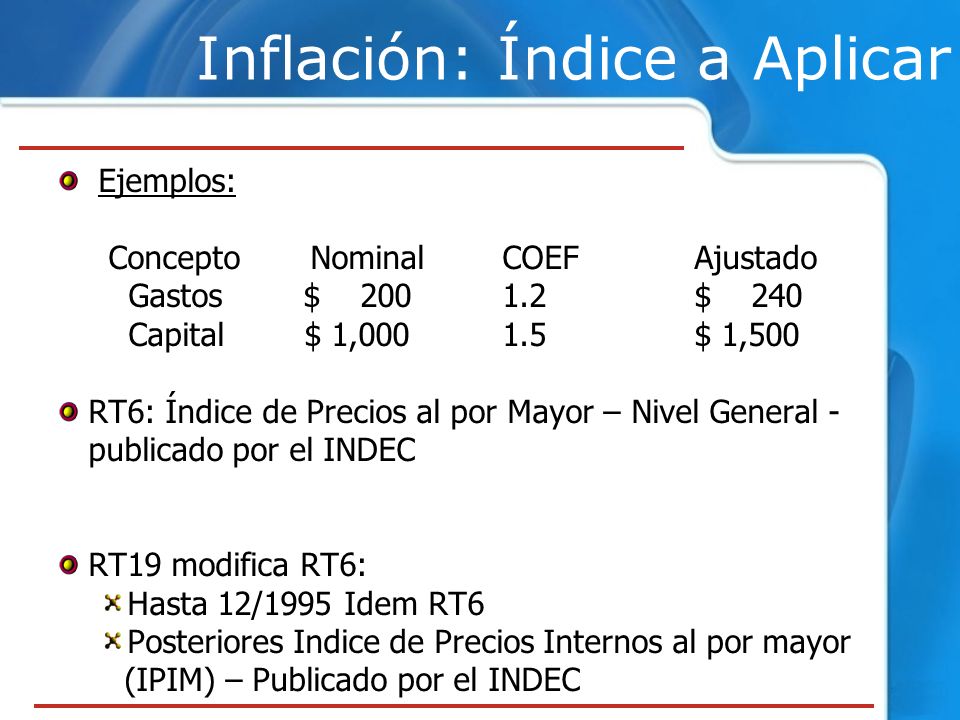 Inflación: Índice a Aplicar

Ejemplos:

| Concepto | Nominal | COEF | Ajustado |
|---|---|---|---|
| Gastos | \$ 200 | 1.2 | \$ 240 |
| Capital | \$ 1,000 | 1.5 | \$ 1,500 |

RT6: Índice de Precios al por Mayor – Nivel General - publicado por el INDEC

RT19 modifica RT6:
Hasta 12/1995 Idem RT6
Posteriores Indice de Precios Internos al por mayor (IPIM) – Publicado por el INDEC